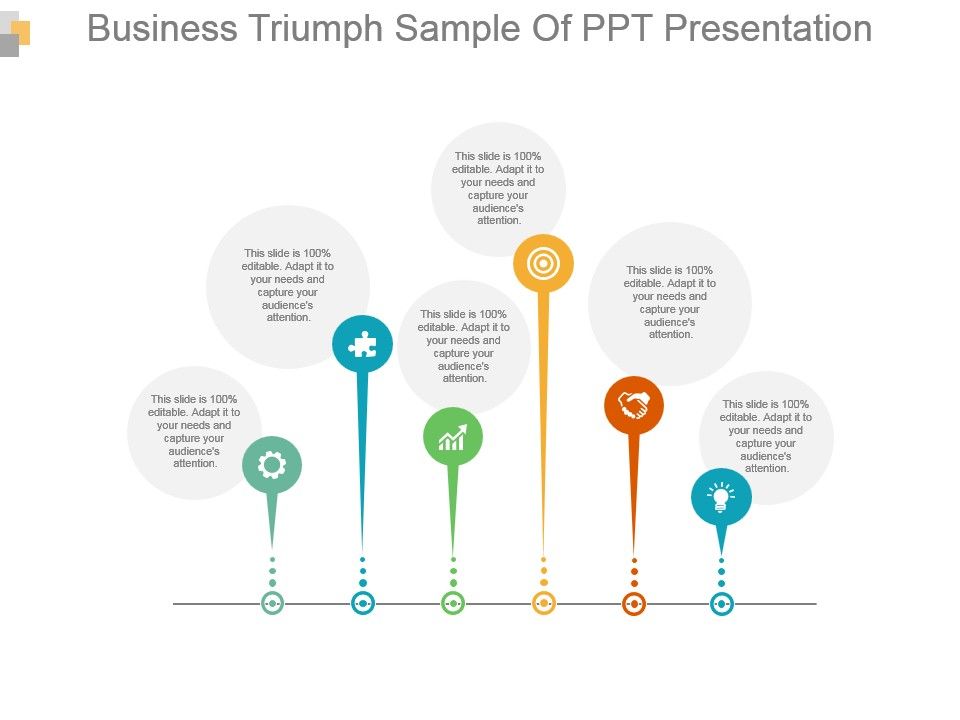 Business Triumph Sample Of PPT Presentation

This slide is 100% editable. Adapt it to your needs and capture your audience's attention.

This slide is 100% editable. Adapt it to your needs and capture your audience's attention.

This slide is 100% editable. Adapt it to your needs and capture your audience's attention.

This slide is 100% editable. Adapt it to your needs and capture your audience's attention.

This slide is 100% editable. Adapt it to your needs and capture your audience's attention.

This slide is 100% editable. Adapt it to your needs and capture your audience's attention.